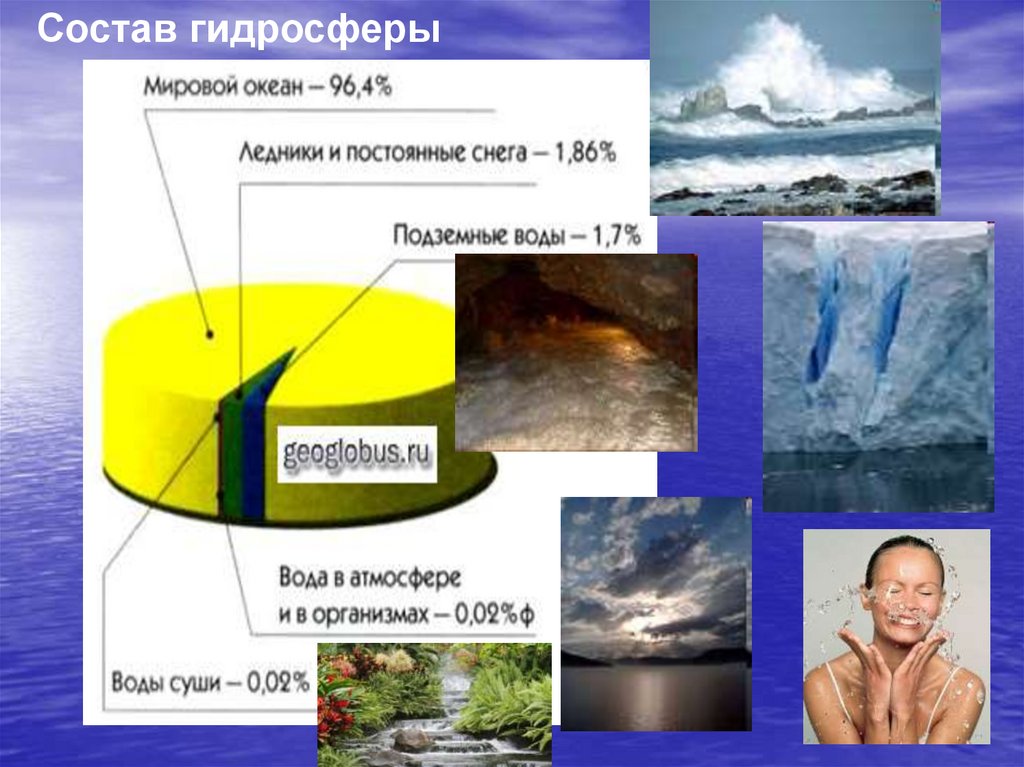 Состав гидросферы

Мировой океан – 96,4%

Ледники и постоянные снега – 1,86%

Подземные воды – 1,7%

geoglobus.ru

Вода в атмосфере и в организмах – 0,02%ф

Воды суши – 0,02%